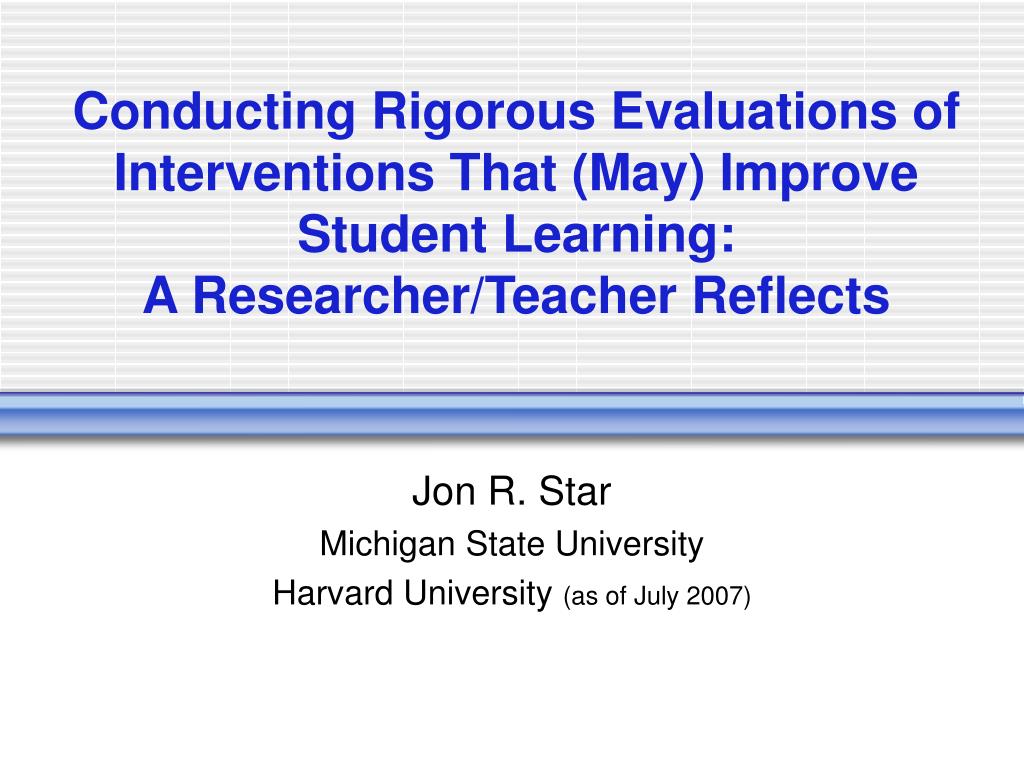 Conducting Rigorous Evaluations of Interventions That (May) Improve Student Learning:
A Researcher/Teacher Reflects

Jon R. Star
Michigan State University
Harvard University (as of July 2007)